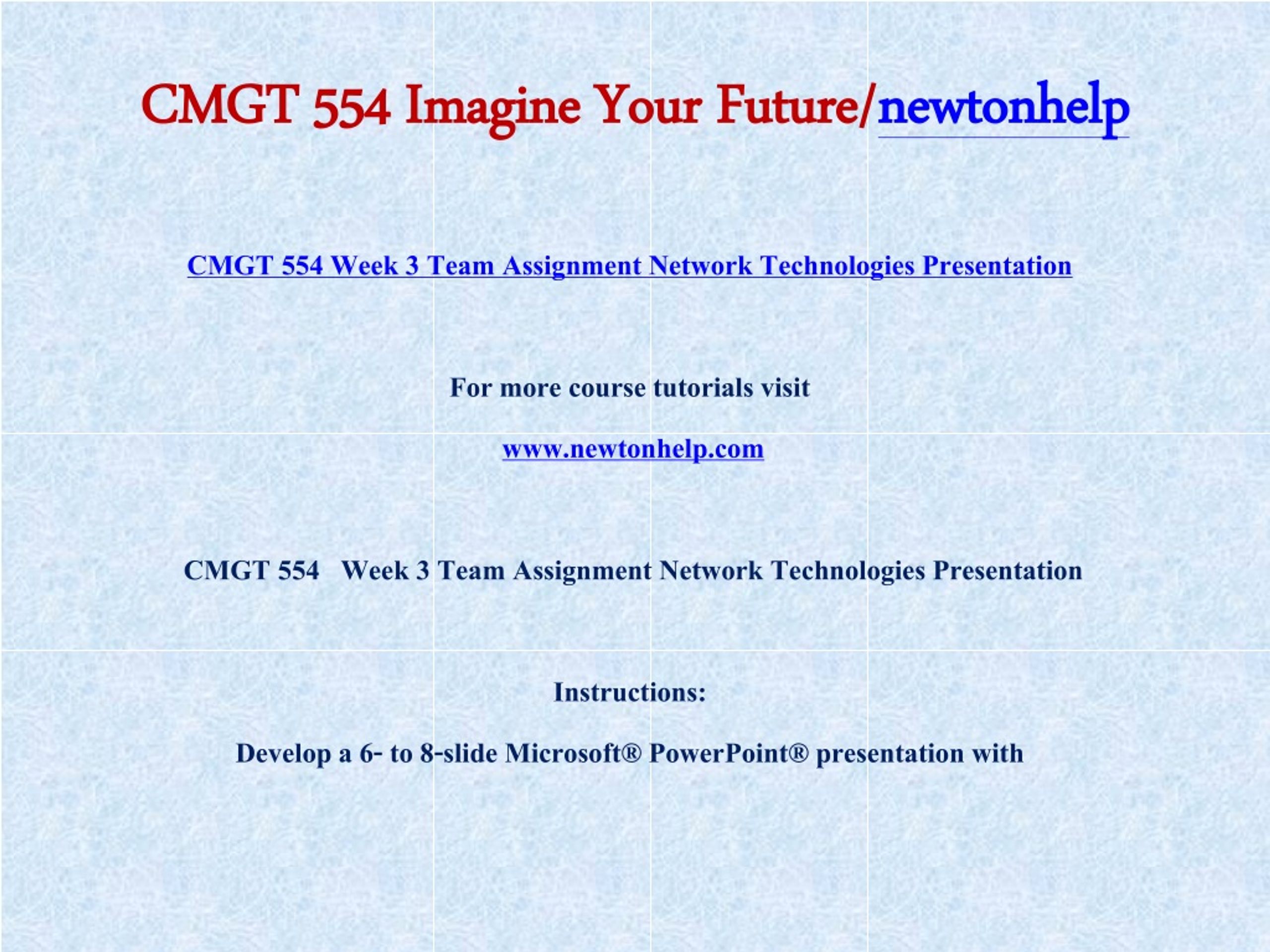 CMGT 554 Imagine Your Future/newtonhelp

CMGT 554 Week 3 Team Assignment Network Technologies Presentation

For more course tutorials visit

www.newtonhelp.com

CMGT 554 Week 3 Team Assignment Network Technologies Presentation

Instructions:

Develop a 6- to 8-slide Microsoft® PowerPoint® presentation with